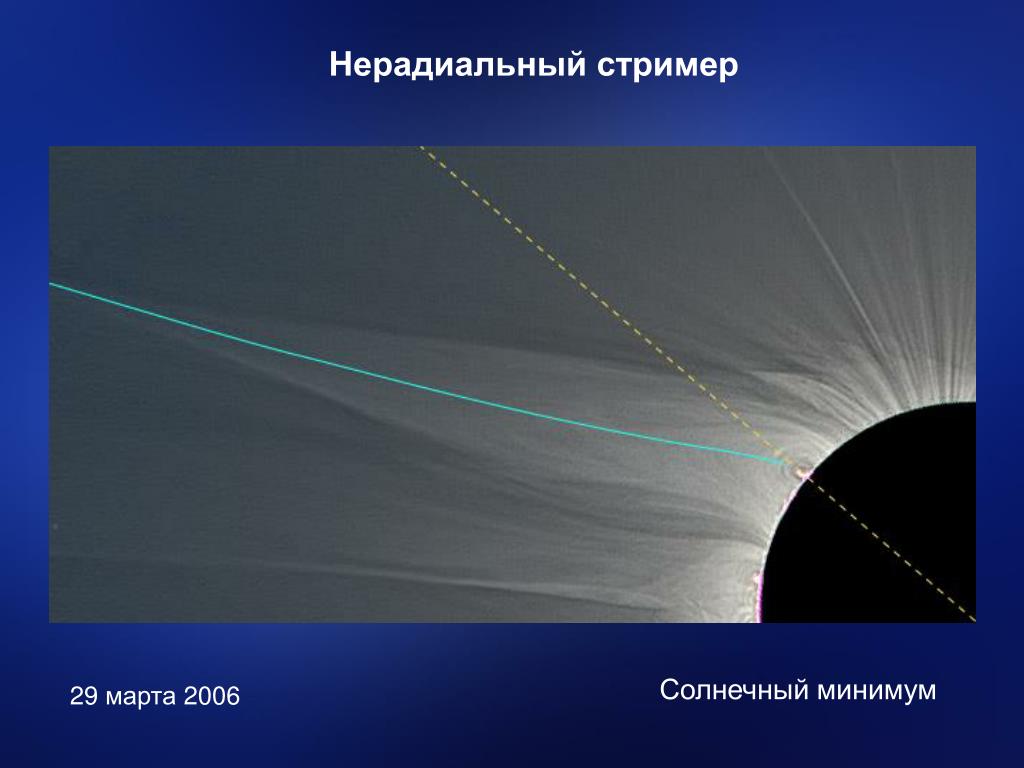 Нерадиальный стример

29 марта 2006

Солнечный минимум